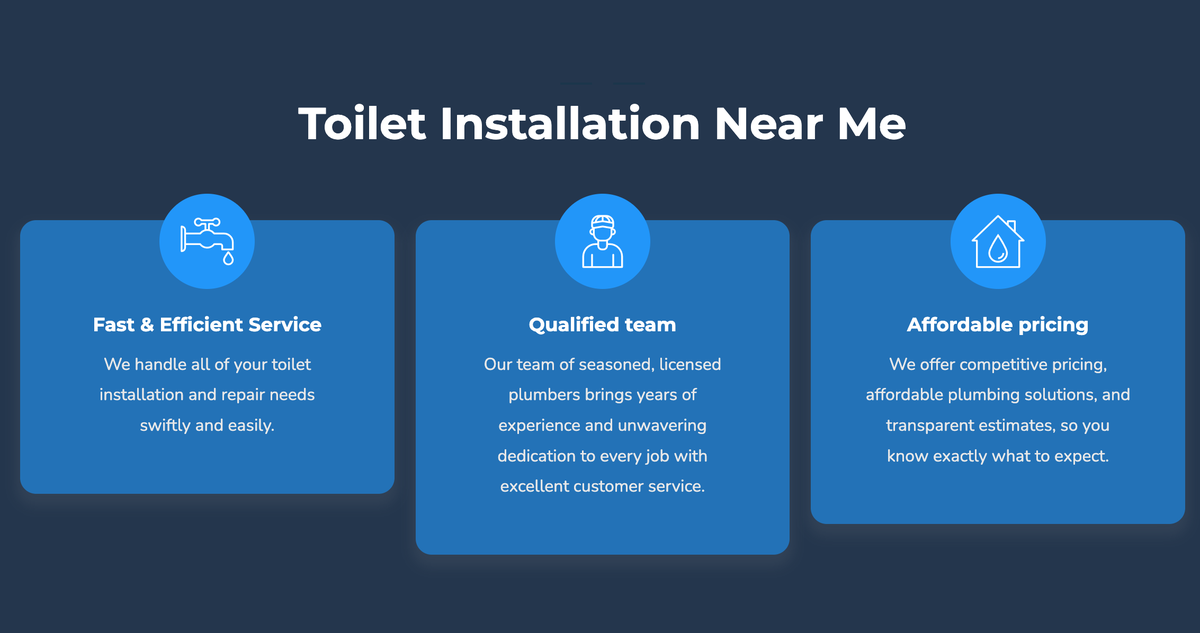 Toilet Installation Near Me

Fast & Efficient Service

We handle all of your toilet installation and repair needs swiftly and easily.

Qualified team

Our team of seasoned, licensed plumbers brings years of experience and unwavering dedication to every job with excellent customer service.

Affordable pricing

We offer competitive pricing, affordable plumbing solutions, and transparent estimates, so you know exactly what to expect.